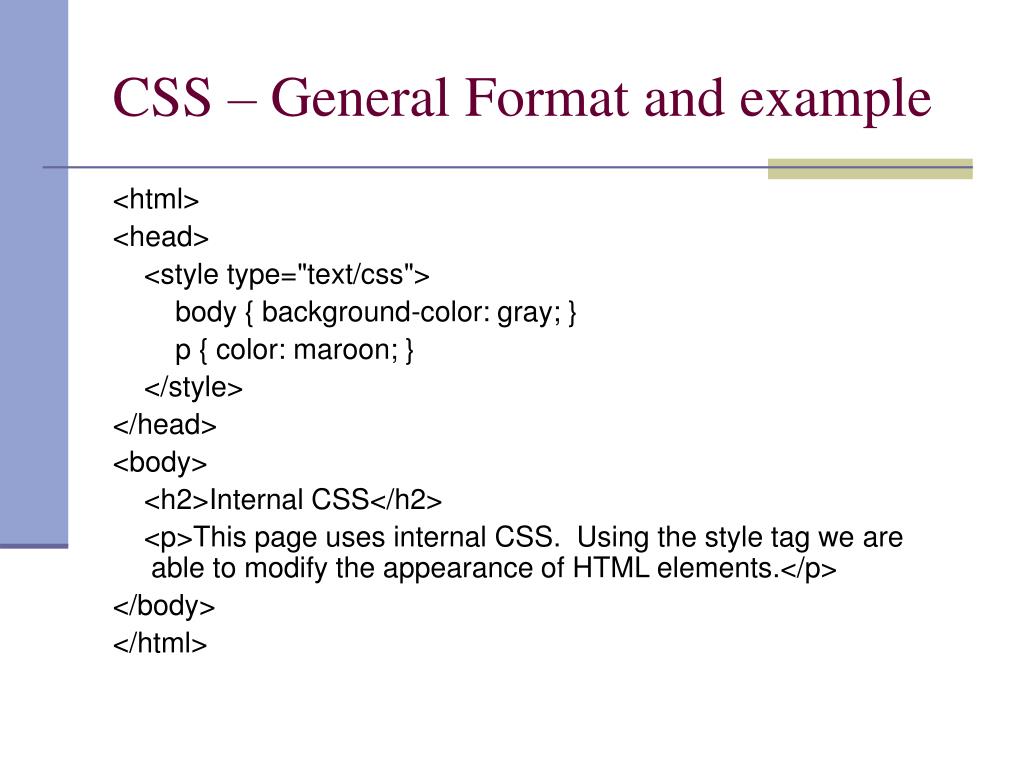 CSS – General Format and example

<html>
<head>
<style type="text/css">
body { background-color: gray; }
p { color: maroon; }
</style>
</head>
<body>
<h2>Internal CSS</h2>
<p>This page uses internal CSS.  Using the style tag we are able to modify the appearance of HTML elements.</p>
</body>
</html>